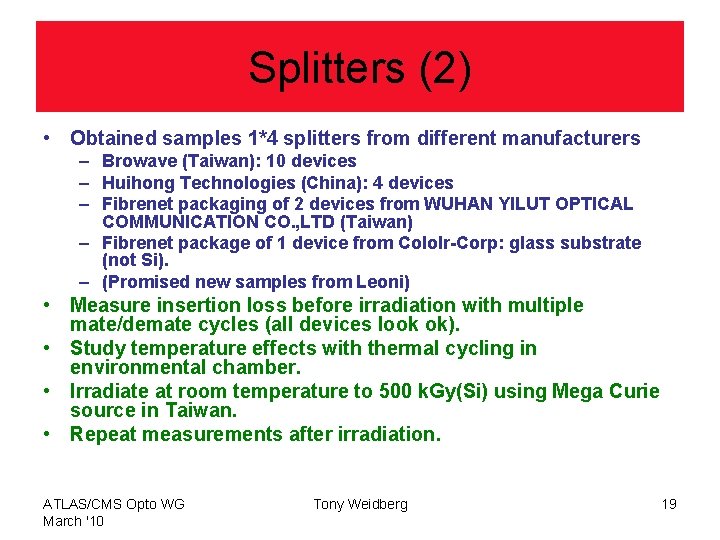 Splitters (2)

• Obtained samples 1*4 splitters from different manufacturers
  – Browave (Taiwan): 10 devices
  – Huihong Technologies (China): 4 devices
  – Fibrenet packaging of 2 devices from WUHAN YILUT OPTICAL COMMUNICATION CO.,LTD (Taiwan)
  – Fibrenet package of 1 device from Cololr-Corp: glass substrate (not Si).
  – (Promised new samples from Leoni)
• Measure insertion loss before irradiation with multiple mate/demate cycles (all devices look ok).
• Study temperature effects with thermal cycling in environmental chamber.
• Irradiate at room temperature to 500 kGy(Si) using Mega Curie source in Taiwan.
• Repeat measurements after irradiation.

ATLAS/CMS Opto WG
March '10

Tony Weidberg

19